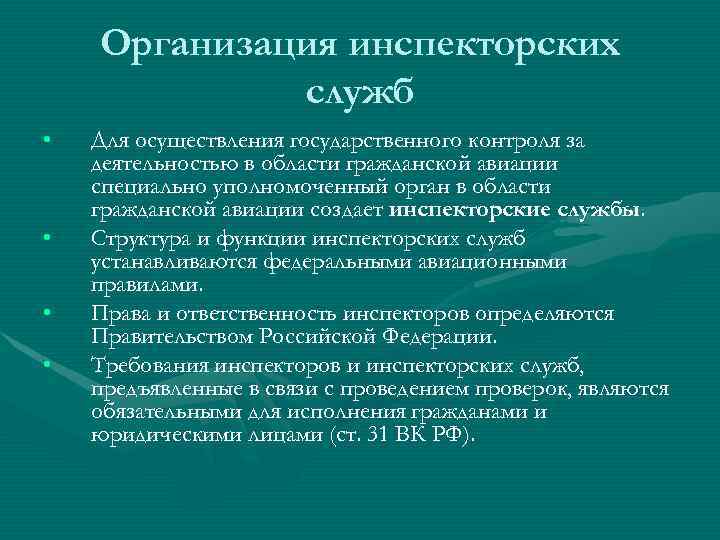 Организация инспекторских служб

• Для осуществления государственного контроля за деятельностью в области гражданской авиации специально уполномоченный орган в области гражданской авиации создает инспекторские службы.

• Структура и функции инспекторских служб устанавливаются федеральными авиационными правилами.

• Права и ответственность инспекторов определяются Правительством Российской Федерации.

• Требования инспекторов и инспекторских служб, предъявленные в связи с проведением проверок, являются обязательными для исполнения гражданами и юридическими лицами (ст. 31 ВК РФ).